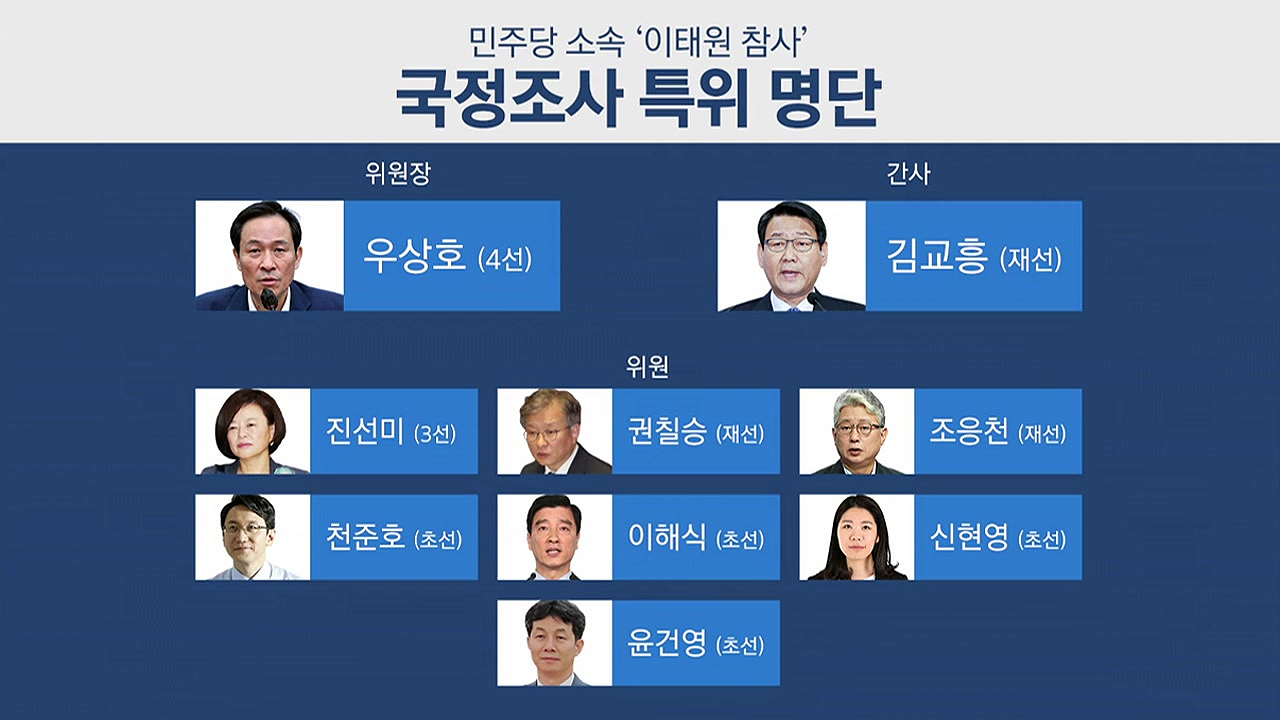 민주당 소속 '이태원 참사'
국정조사 특위 명단

위원장
우상호 (4선)

간사
김교흥 (재선)

위원
진선미 (3선)
권칠승 (재선)
조응천 (재선)
천준호 (초선)
이해식 (초선)
신현영 (초선)
윤건영 (초선)